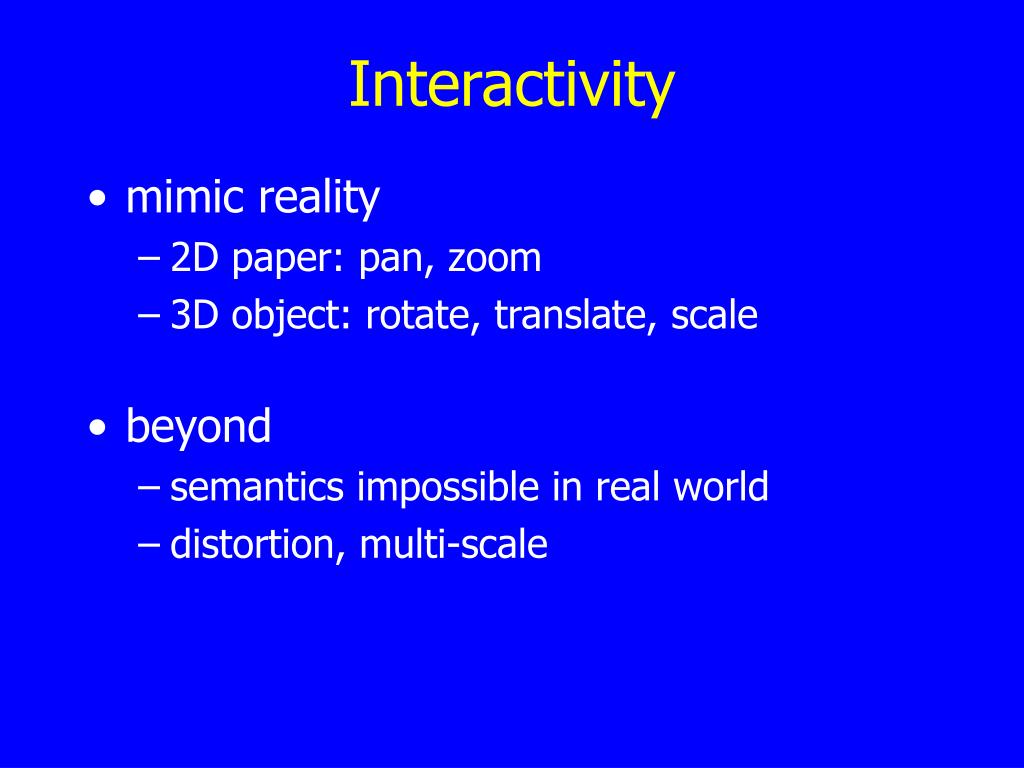 Interactivity

• mimic reality
– 2D paper: pan, zoom
– 3D object: rotate, translate, scale

• beyond
– semantics impossible in real world
– distortion, multi-scale